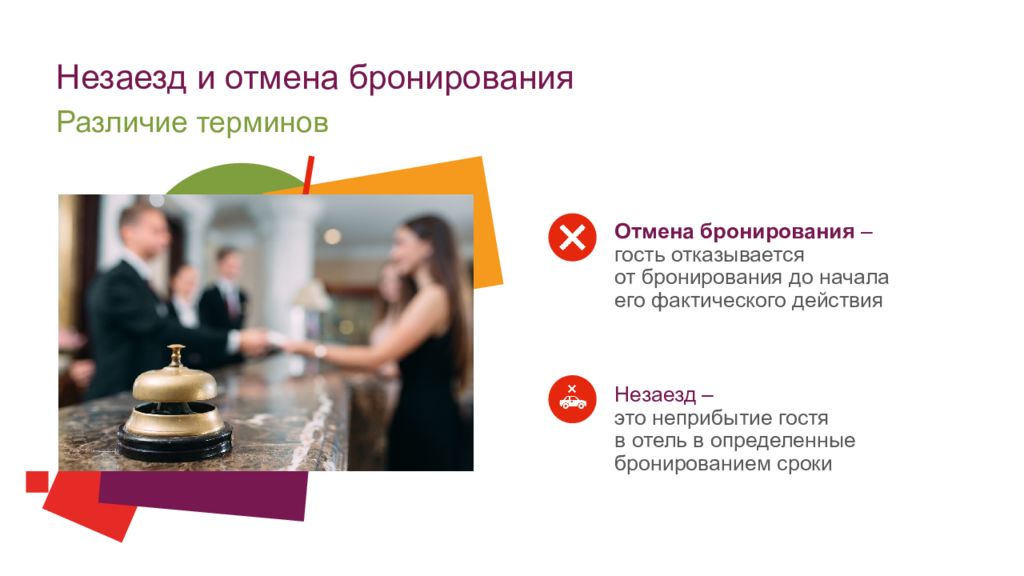 Незаезд и отмена бронирования
Различие терминов

Отмена бронирования – гость отказывается от бронирования до начала его фактического действия

Незаезд – это неприбытие гостя в отель в определенные бронированием сроки